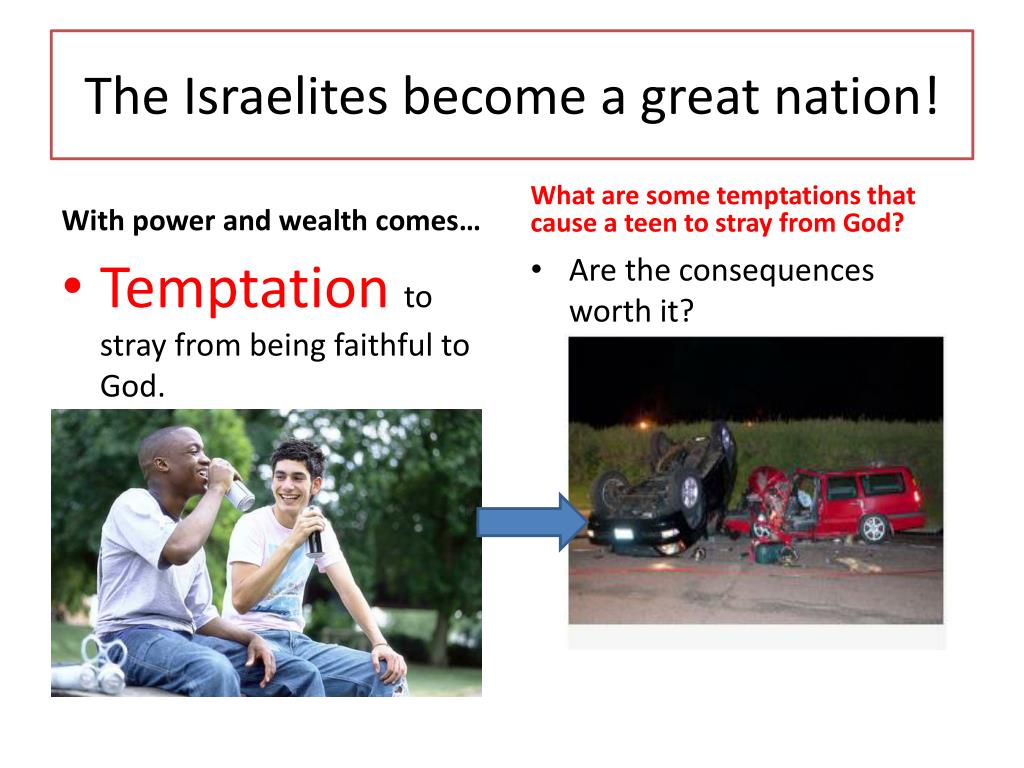 The Israelites become a great nation!

With power and wealth comes…

• Temptation to stray from being faithful to God.

What are some temptations that cause a teen to stray from God?

• Are the consequences worth it?